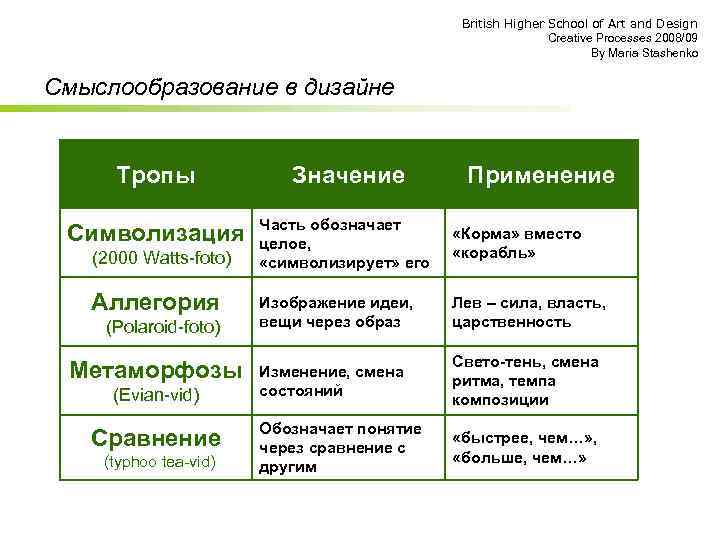 British Higher School of Art and Design
Creative Processes 2008/09
By Maria Stashenko

Смыслообразование в дизайне

| Тропы | Значение | Применение |
|---|---|---|
| Символизация (2000 Watts-foto) | Часть обозначает целое, «символизирует» его | «Корма» вместо «корабль» |
| Аллегория (Polaroid-foto) | Изображение идеи, вещи через образ | Лев – сила, власть, царственность |
| Метаморфозы (Evian-vid) | Изменение, смена состояний | Свето-тень, смена ритма, темпа композиции |
| Сравнение (typhoo tea-vid) | Обозначает понятие через сравнение с другим | «быстрее, чем…», «больше, чем…» |